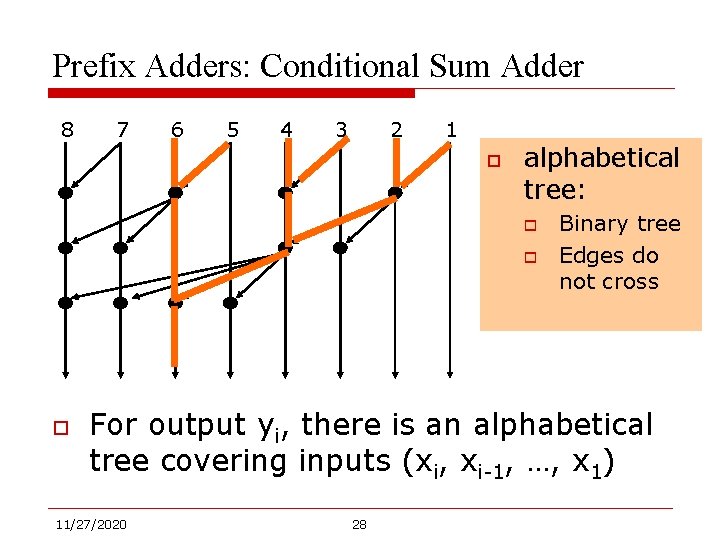 Prefix Adders: Conditional Sum Adder

8 7 6 5 4 3 2 1

alphabetical tree:

Binary tree

Edges do not cross

For output $y_i$, there is an alphabetical tree covering inputs ($x_i$, $x_{i-1}$, …, $x_1$)

11/27/2020

28